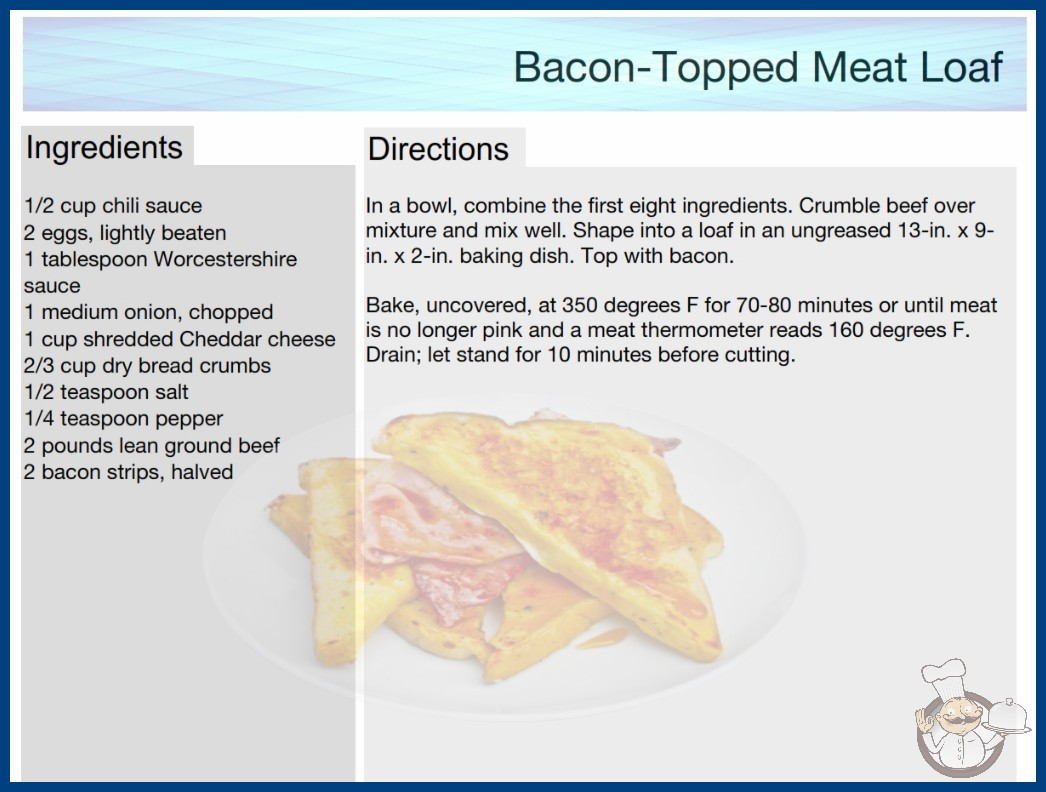 Bacon-Topped Meat Loaf

Ingredients

1/2 cup chili sauce
2 eggs, lightly beaten
1 tablespoon Worcestershire sauce
1 medium onion, chopped
1 cup shredded Cheddar cheese
2/3 cup dry bread crumbs
1/2 teaspoon salt
1/4 teaspoon pepper
2 pounds lean ground beef
2 bacon strips, halved

Directions

In a bowl, combine the first eight ingredients. Crumble beef over mixture and mix well. Shape into a loaf in an ungreased 13-in. x 9-in. x 2-in. baking dish. Top with bacon.

Bake, uncovered, at 350 degrees F for 70-80 minutes or until meat is no longer pink and a meat thermometer reads 160 degrees F. Drain; let stand for 10 minutes before cutting.